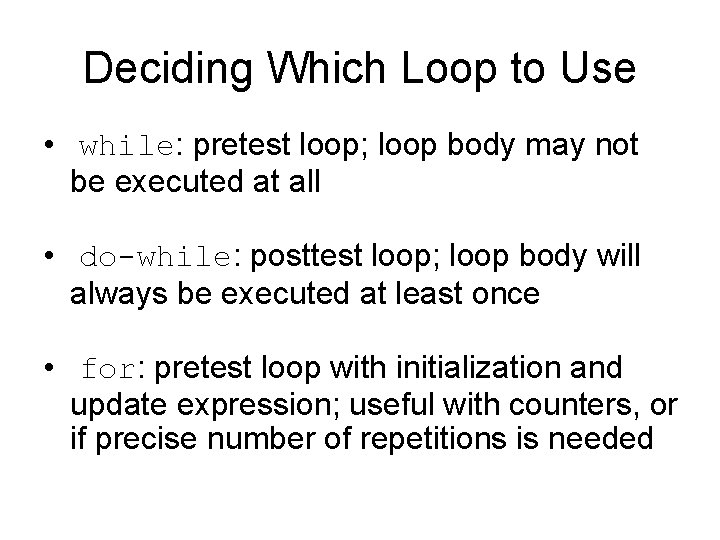 Deciding Which Loop to Use

• while: pretest loop; loop body may not be executed at all

• do-while: posttest loop; loop body will always be executed at least once

• for: pretest loop with initialization and update expression; useful with counters, or if precise number of repetitions is needed